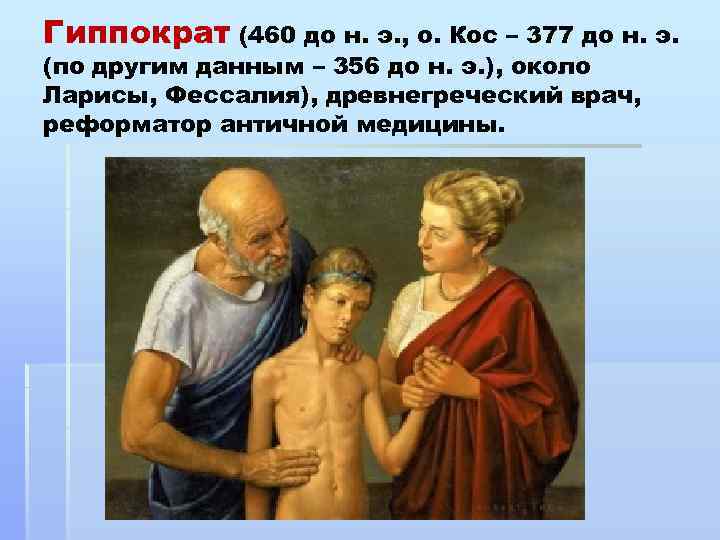 Гиппократ (460 до н. э., о. Кос – 377 до н. э. (по другим данным – 356 до н. э.), около Ларисы, Фессалия), древнегреческий врач, реформатор античной медицины.